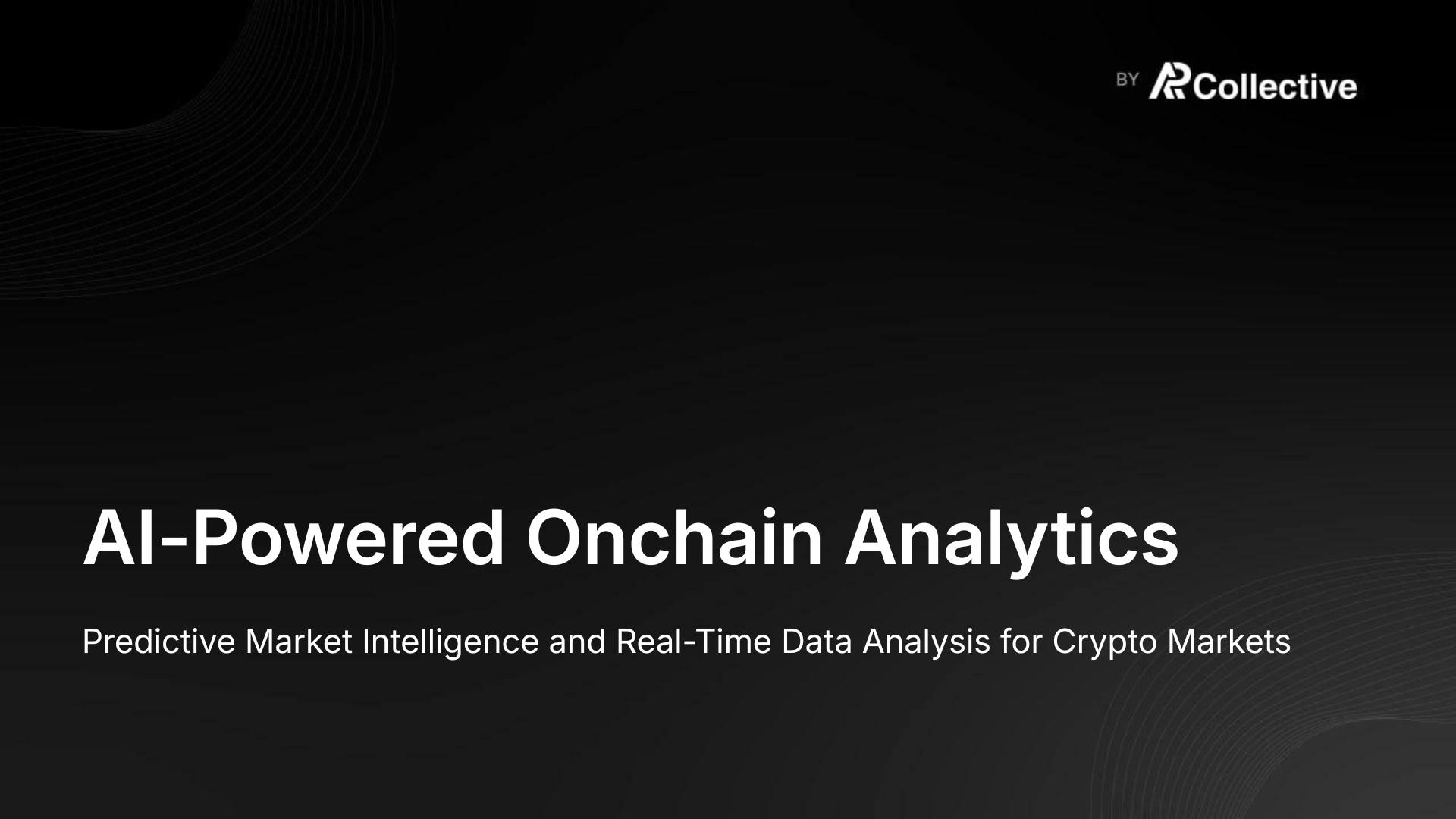 BY AR Collective

AI-Powered Onchain Analytics

Predictive Market Intelligence and Real-Time Data Analysis for Crypto Markets